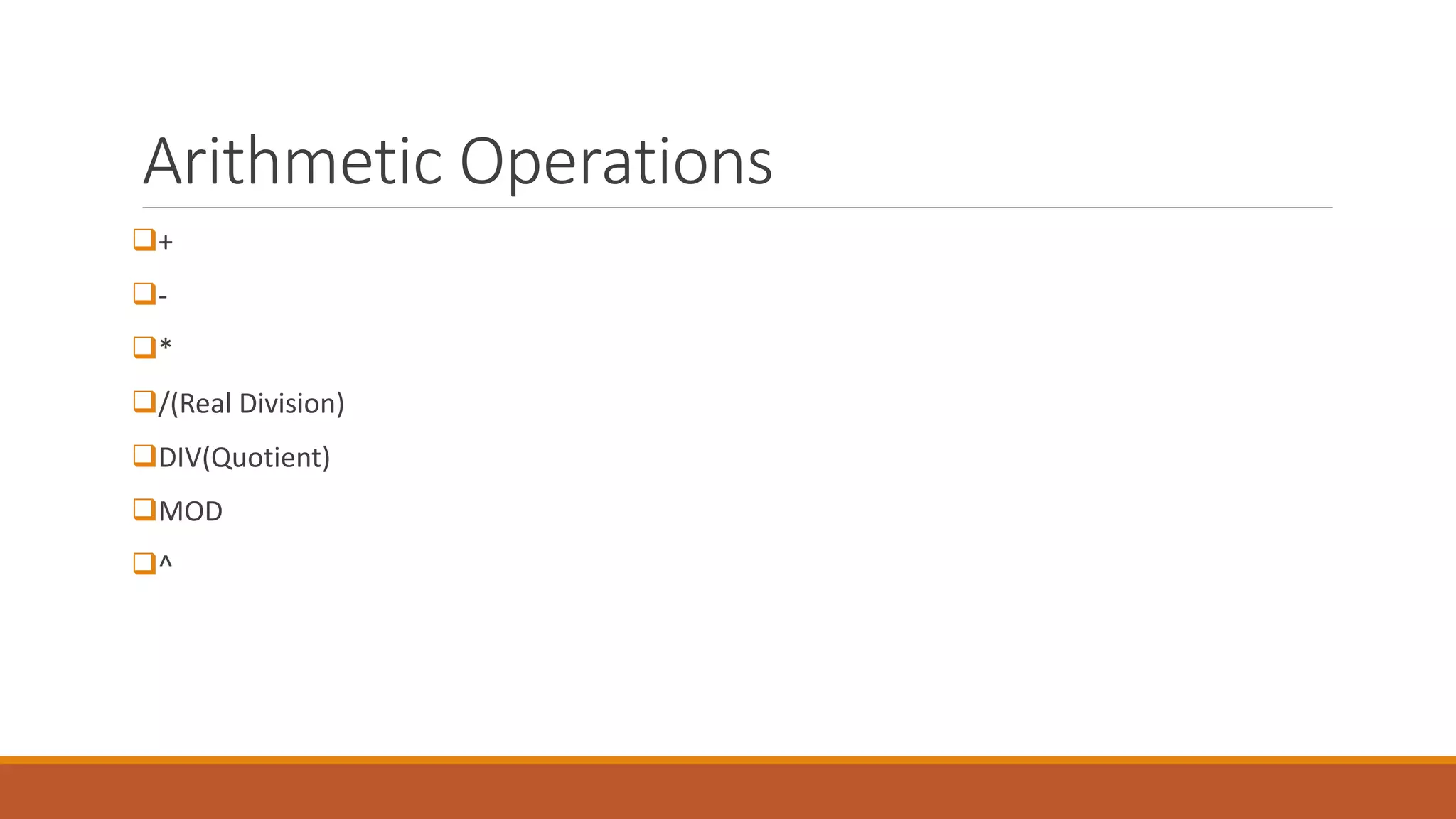 Arithmetic Operations

❑+

❑-

❑*

❑/(Real Division)

❑DIV(Quotient)

❑MOD

❑^